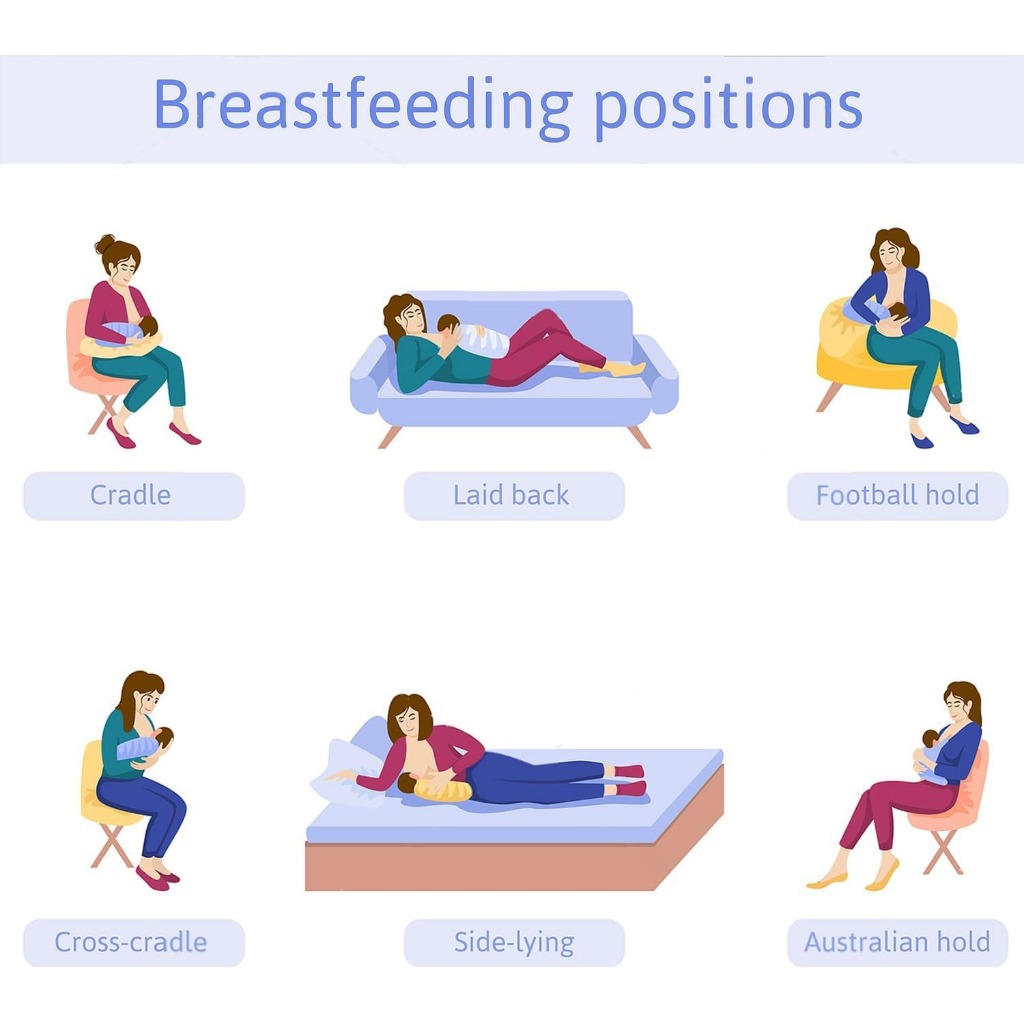 Breastfeeding positions

Cradle

Laid back

Football hold

Cross-cradle

Side-lying

Australian hold